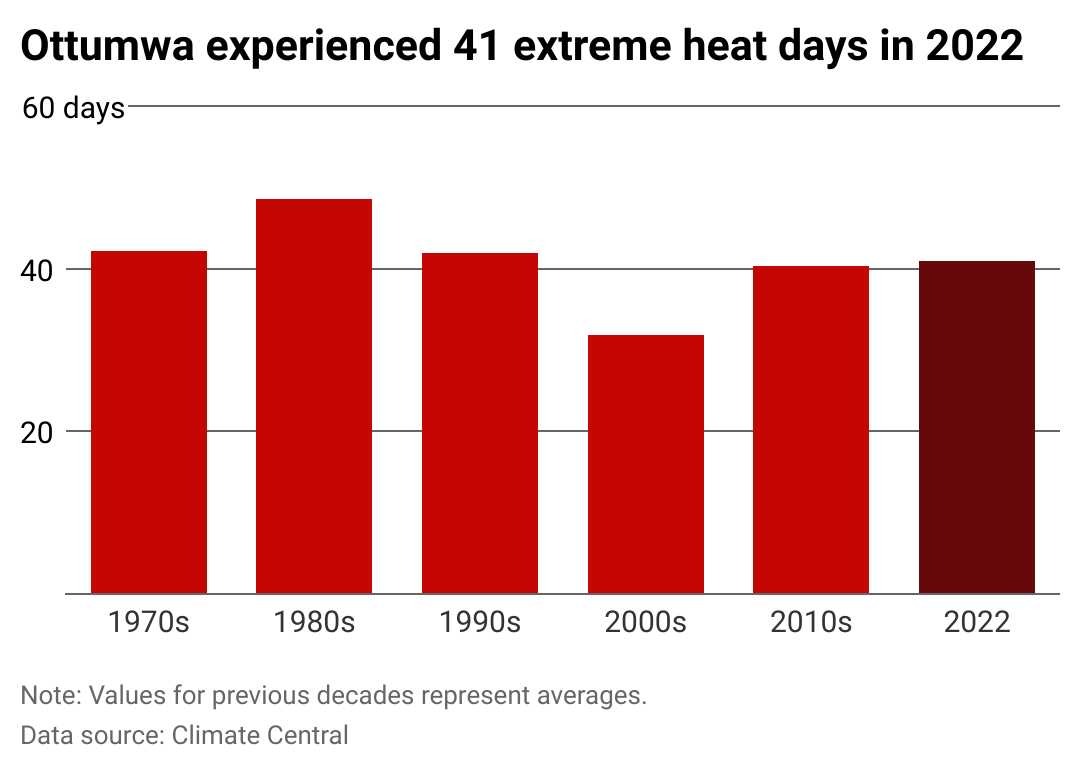 Ottumwa experienced 41 extreme heat days in 2022

60 days
40
20

1970s
1980s
1990s
2000s
2010s
2022

Note: Values for previous decades represent averages.
Data source: Climate Central